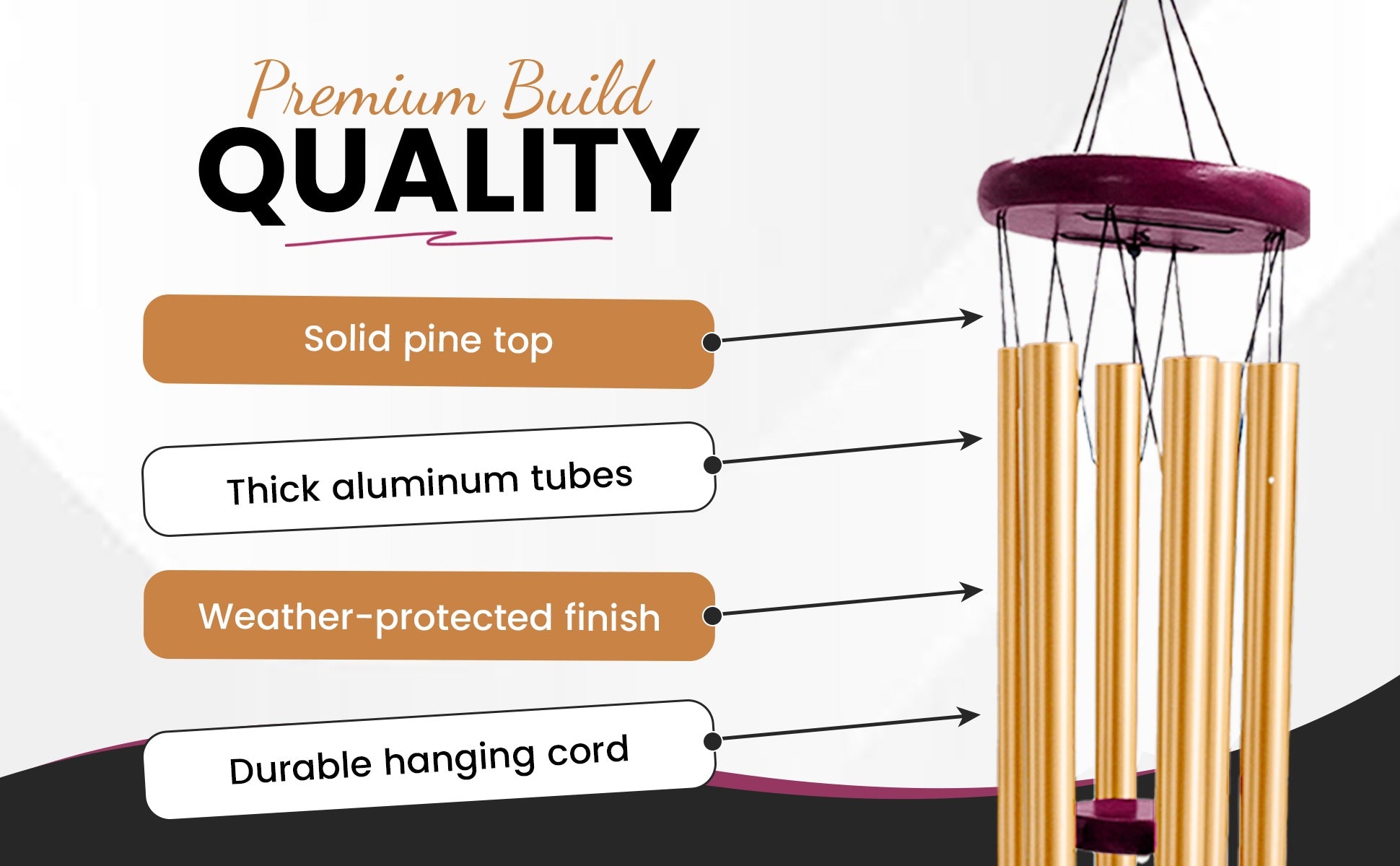 Premium Build
QUALITY

Solid pine top

Thick aluminum tubes

Weather-protected finish

Durable hanging cord